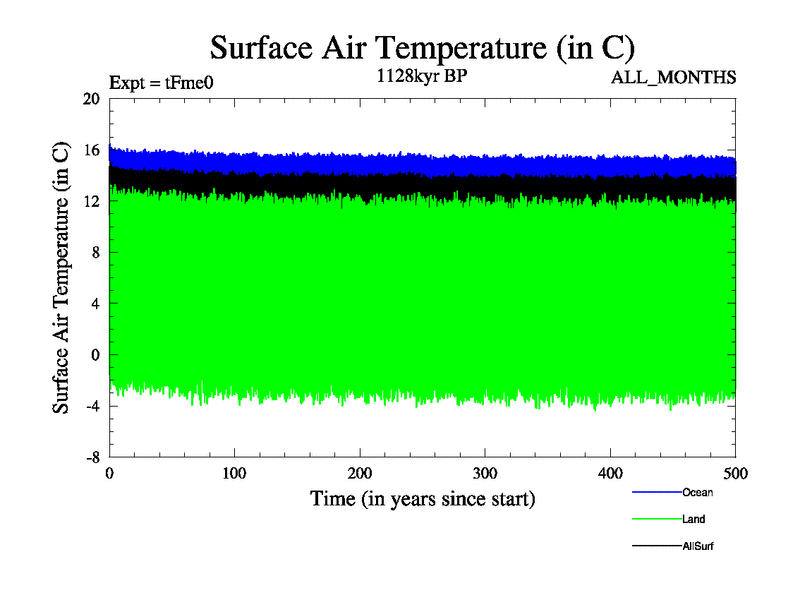 Surface Air Temperature (in C)

Expt = tFme0

1128kyr BP

ALL_MONTHS

Surface Air Temperature (in C)

20
16
12
8
4
0
-4
-8

0
100
200
300
400
500

Time (in years since start)

Ocean
Land
AllSurf